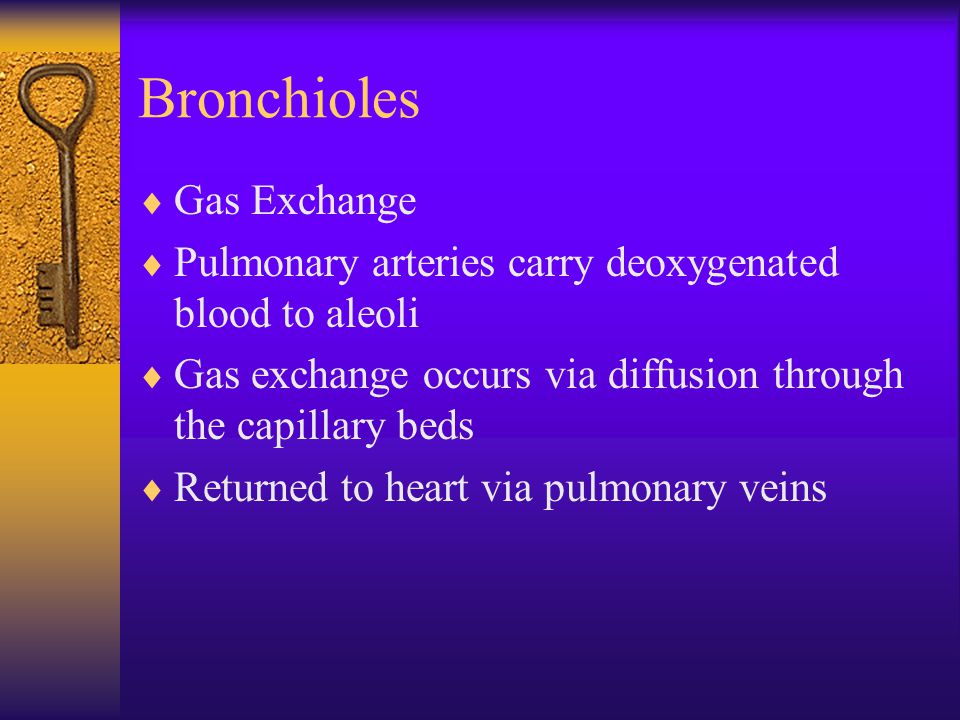 Bronchioles

♦ Gas Exchange

♦ Pulmonary arteries carry deoxygenated blood to aleoli

♦ Gas exchange occurs via diffusion through the capillary beds

♦ Returned to heart via pulmonary veins